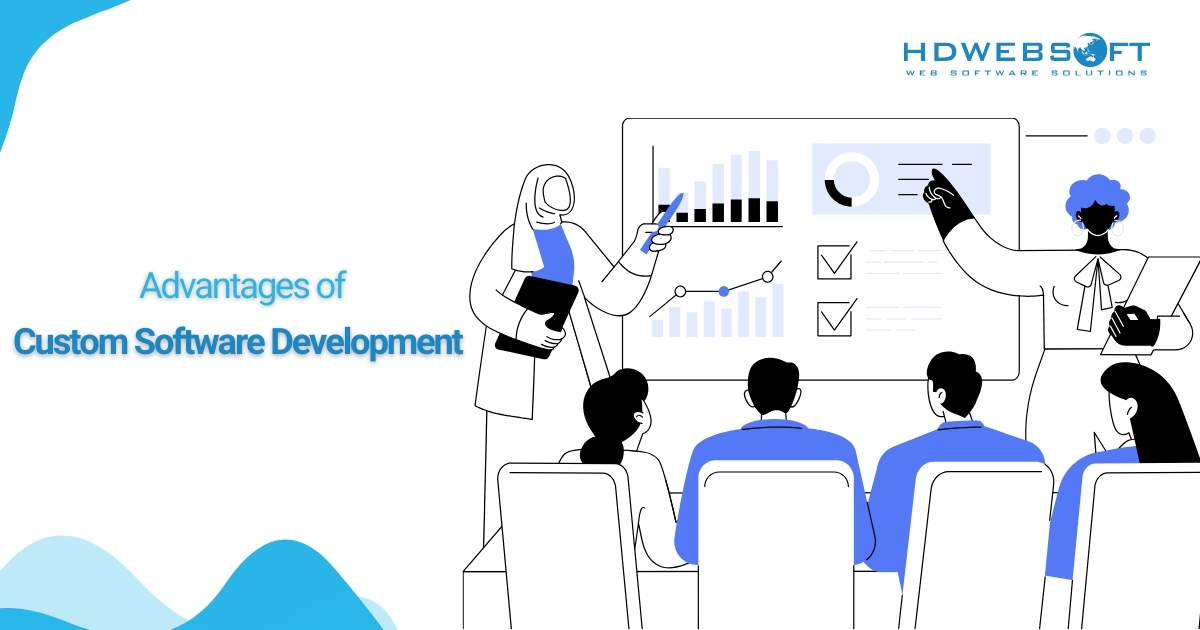 HDWEBSOFT
WEB SOFTWARE SOLUTIONS

Advantages of
Custom Software Development